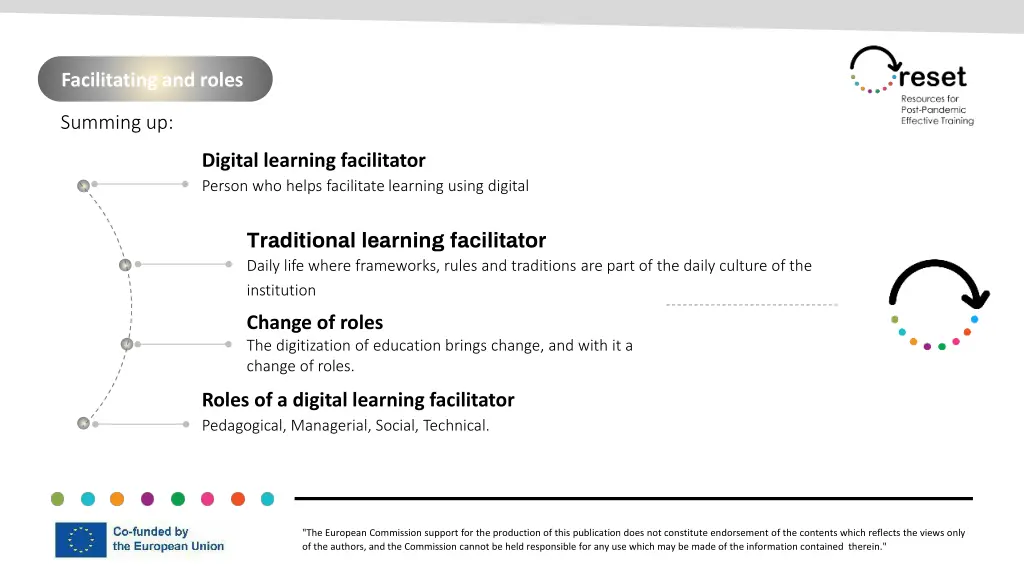 Facilitating and roles

reset
Resources for Post-Pandemic Effective Training

Summing up:

Digital learning facilitator
Person who helps facilitate learning using digital

Traditional learning facilitator
Daily life where frameworks, rules and traditions are part of the daily culture of the institution

Change of roles
The digitization of education brings change, and with it a change of roles.

Roles of a digital learning facilitator
Pedagogical, Managerial, Social, Technical.

Co-funded by the European Union

"The European Commission support for the production of this publication does not constitute endorsement of the contents which reflects the views only of the authors, and the Commission cannot be held responsible for any use which may be made of the information contained therein."